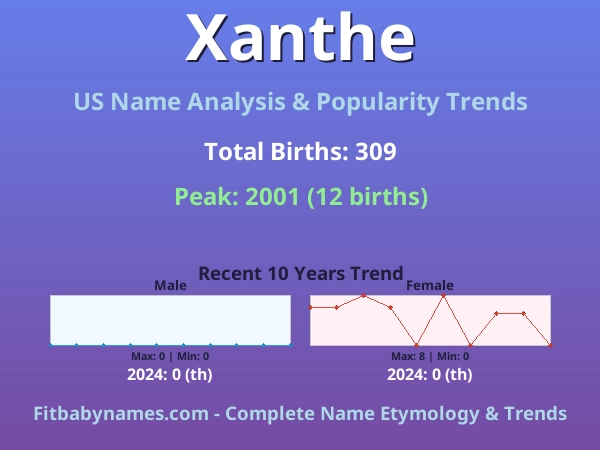 Xanthe

US Name Analysis & Popularity Trends

Total Births: 309

Peak: 2001 (12 births)

Recent 10 Years Trend

Male

Max: 0 | Min: 0

2024: 0 (th)

Female

Max: 8 | Min: 0

2024: 0 (th)

Fitbabynames.com - Complete Name Etymology & Trends